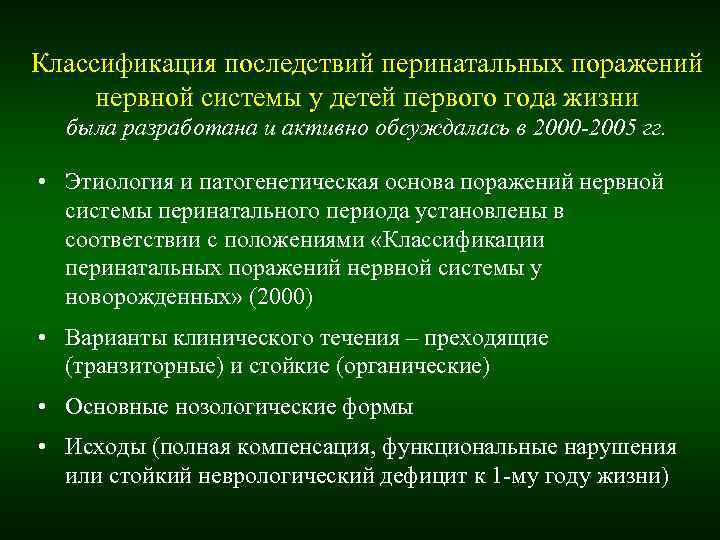 Классификация последствий перинатальных поражений нервной системы у детей первого года жизни
была разработана и активно обсуждалась в 2000-2005 гг.

• Этиология и патогенетическая основа поражений нервной системы перинатального периода установлены в соответствии с положениями «Классификации перинатальных поражений нервной системы у новорожденных» (2000)

• Варианты клинического течения – преходящие (транзиторные) и стойкие (органические)

• Основные нозологические формы

• Исходы (полная компенсация, функциональные нарушения или стойкий неврологический дефицит к 1-му году жизни)